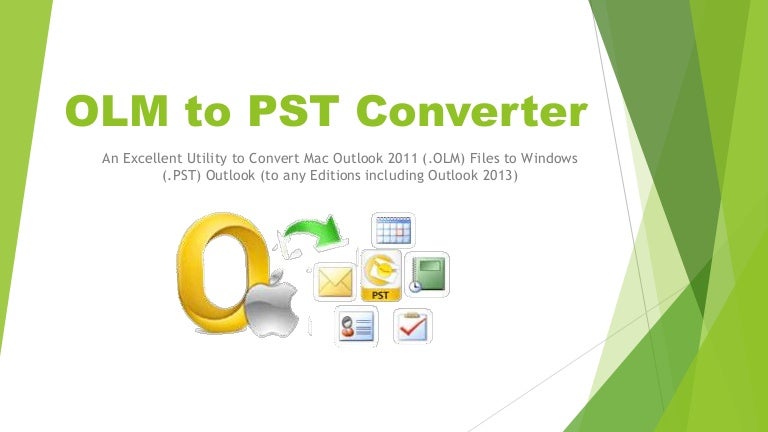 OLM to PST Converter

An Excellent Utility to Convert Mac Outlook 2011 (.OLM) Files to Windows (.PST) Outlook (to any Editions including Outlook 2013)

PST